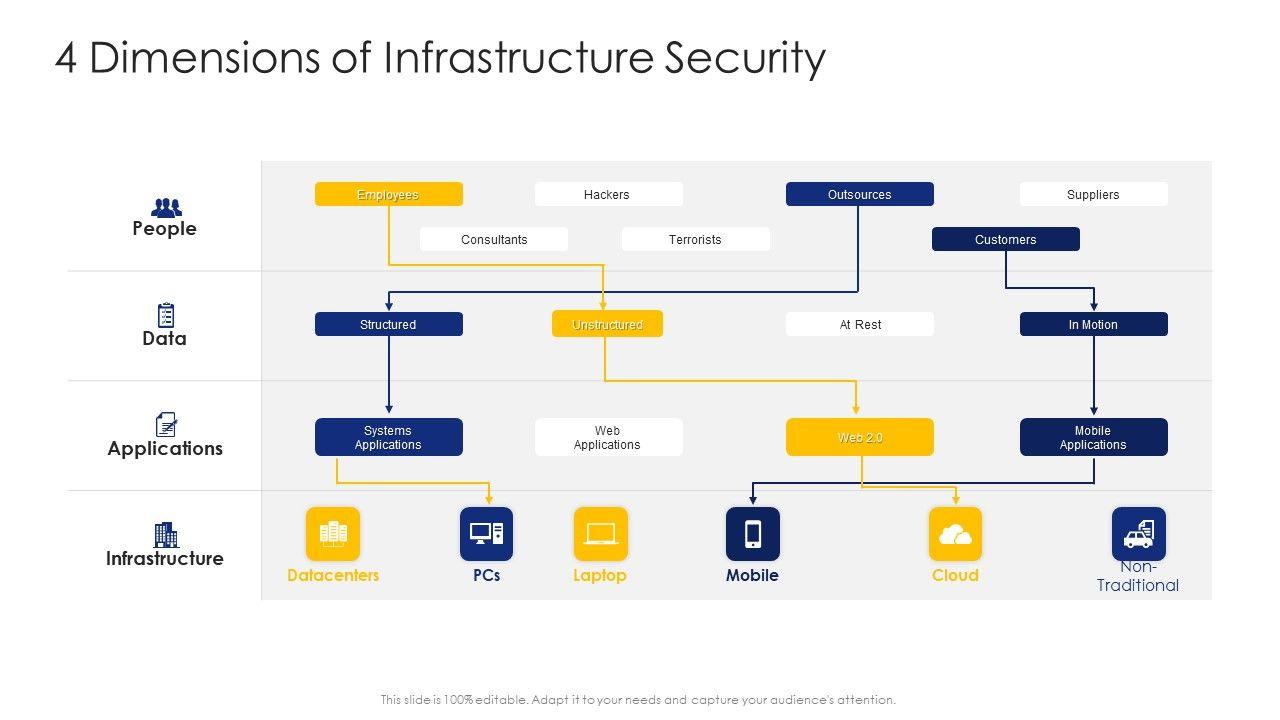 4 Dimensions of Infrastructure Security

People

Employees

Hackers

Outsources

Suppliers

Consultants

Terrorists

Customers

Data

Structured

Unstructured

At Rest

In Motion

Applications

Systems Applications

Web Applications

Web 2.0

Mobile Applications

Infrastructure

Datacenters

PCs

Laptop

Mobile

Cloud

Non-Traditional

This slide is 100% editable. Adapt it to your needs and capture your audience's attention.